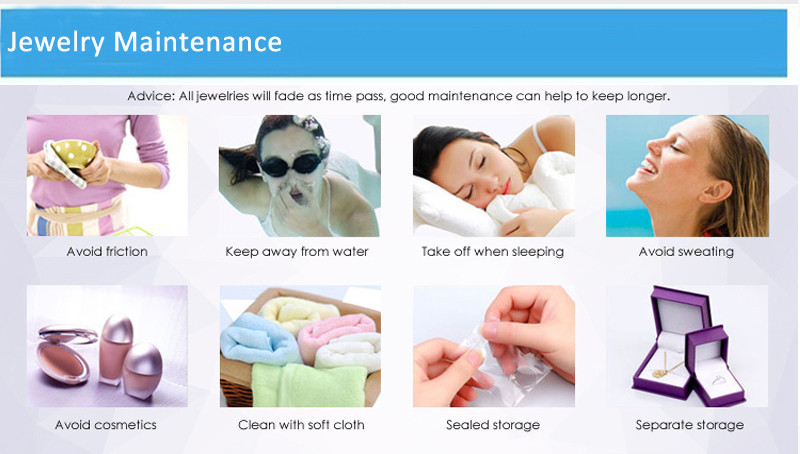 Jewelry Maintenance

Advice: All jewelries will fade as time pass, good maintenance can help to keep longer.

Avoid friction

Keep away from water

Take off when sleeping

Avoid sweating

Avoid cosmetics

Clean with soft cloth

Sealed storage

Separate storage